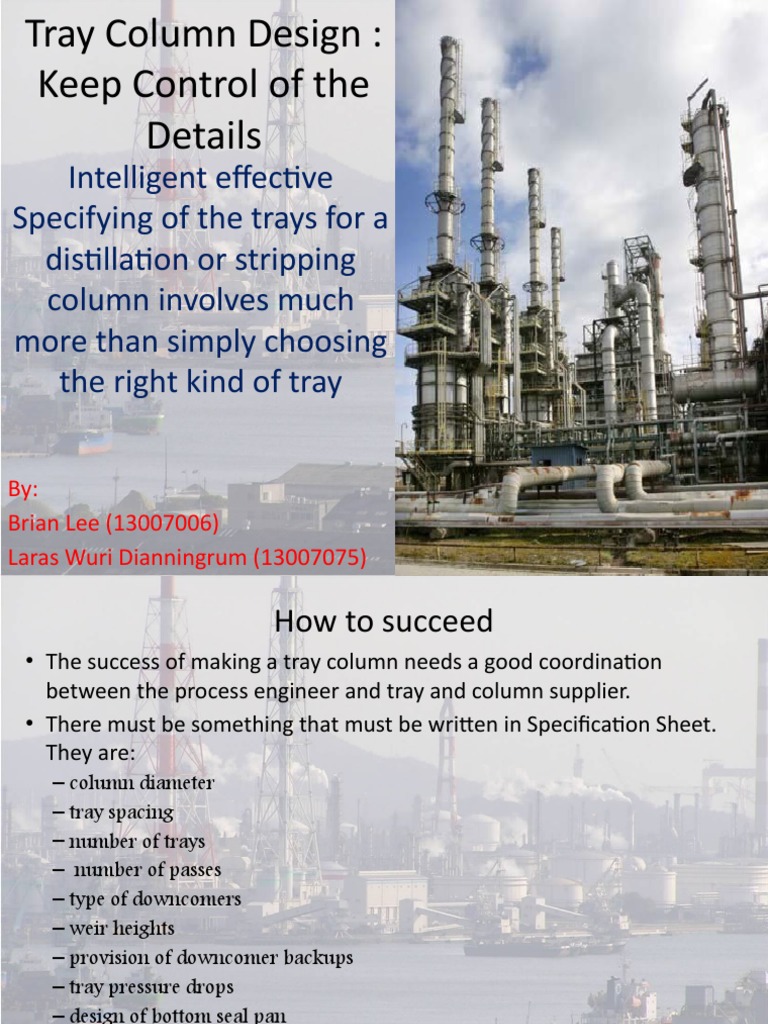 Tray Column Design : Keep Control of the Details

Intelligent effective Specifying of the trays for a distillation or stripping column involves much more than simply choosing the right kind of tray

By:
Brian Lee (13007006)
Laras Wuri Dianningrum (13007075)

How to succeed

• The success of making a tray column needs a good coordination between the process engineer and tray and column supplier.
• There must be something that must be written in Specification Sheet. They are:
– column diameter
– tray spacing
– number of trays
– number of passes
– type of downcomers
– weir heights
– provision of downcomer backups
– tray pressure drops
– design of bottom seal pan